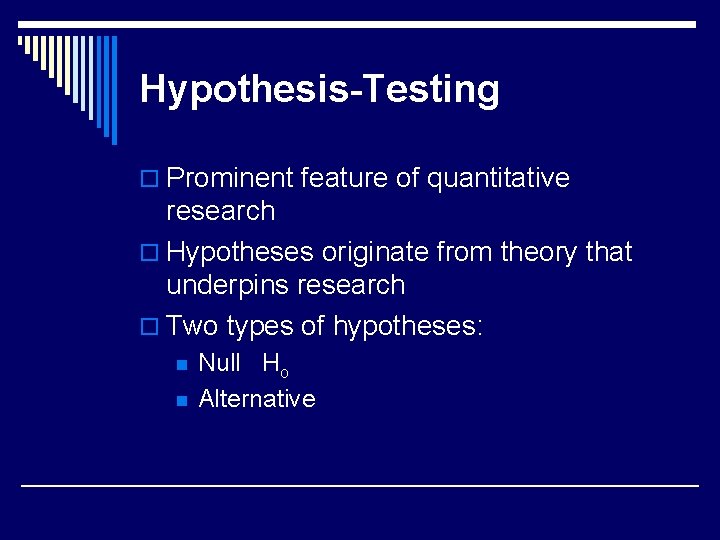 Hypothesis-Testing

Prominent feature of quantitative research

Hypotheses originate from theory that underpins research

Two types of hypotheses:

Null $H_o$

Alternative